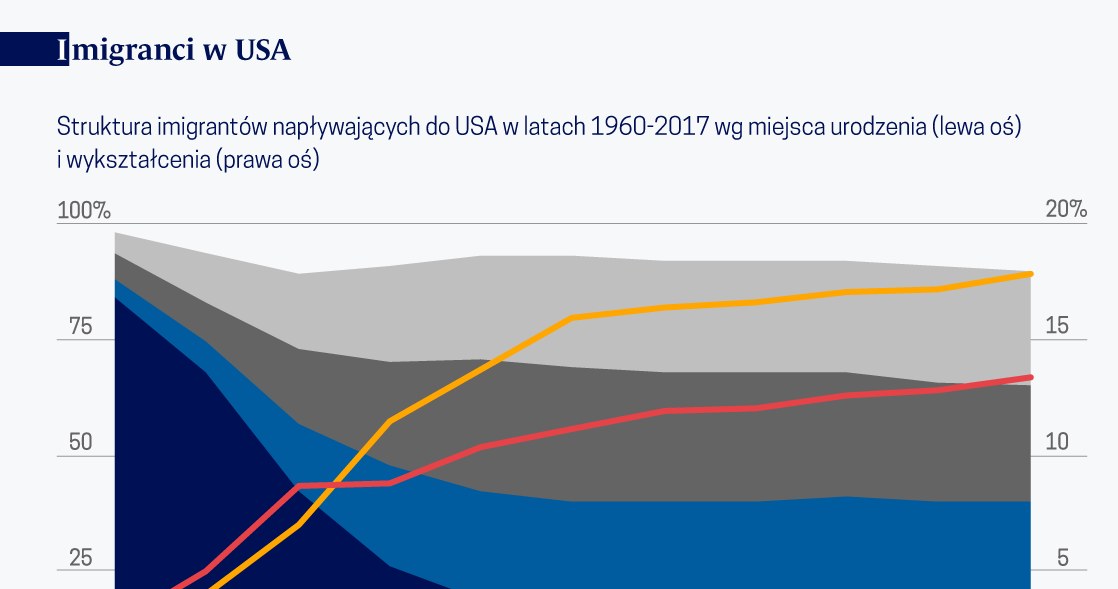 Imigranci w USA

Struktura imigrantów napływających do USA w latach 1960-2017 wg miejsca urodzenia (lewa oś) i wykształcenia (prawa oś)

100%
75
50
25

20%
15
10
5